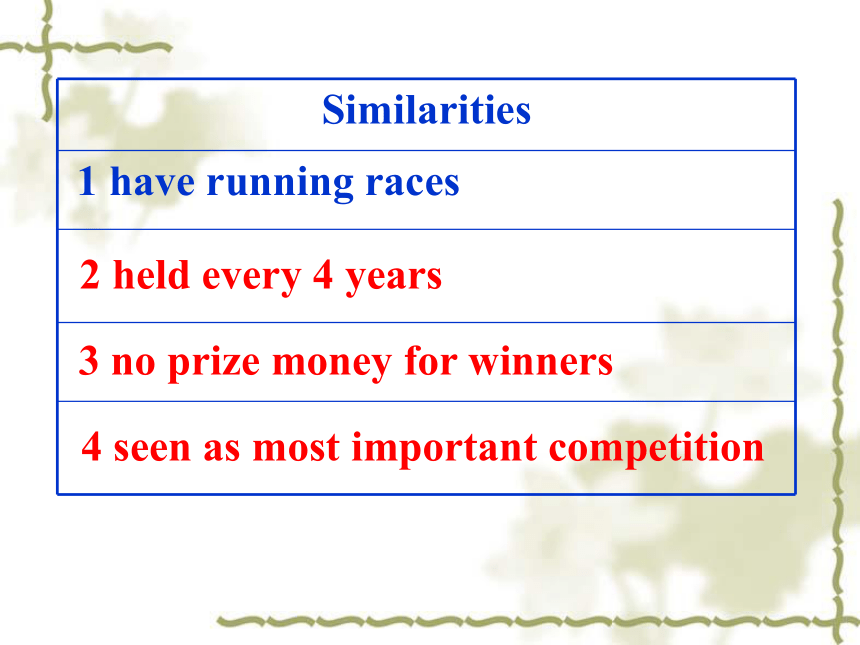 | Similarities |
|---|
| 1 have running races |
| 2 held every 4 years |
| 3 no prize money for winners |
| 4 seen as most important competition |